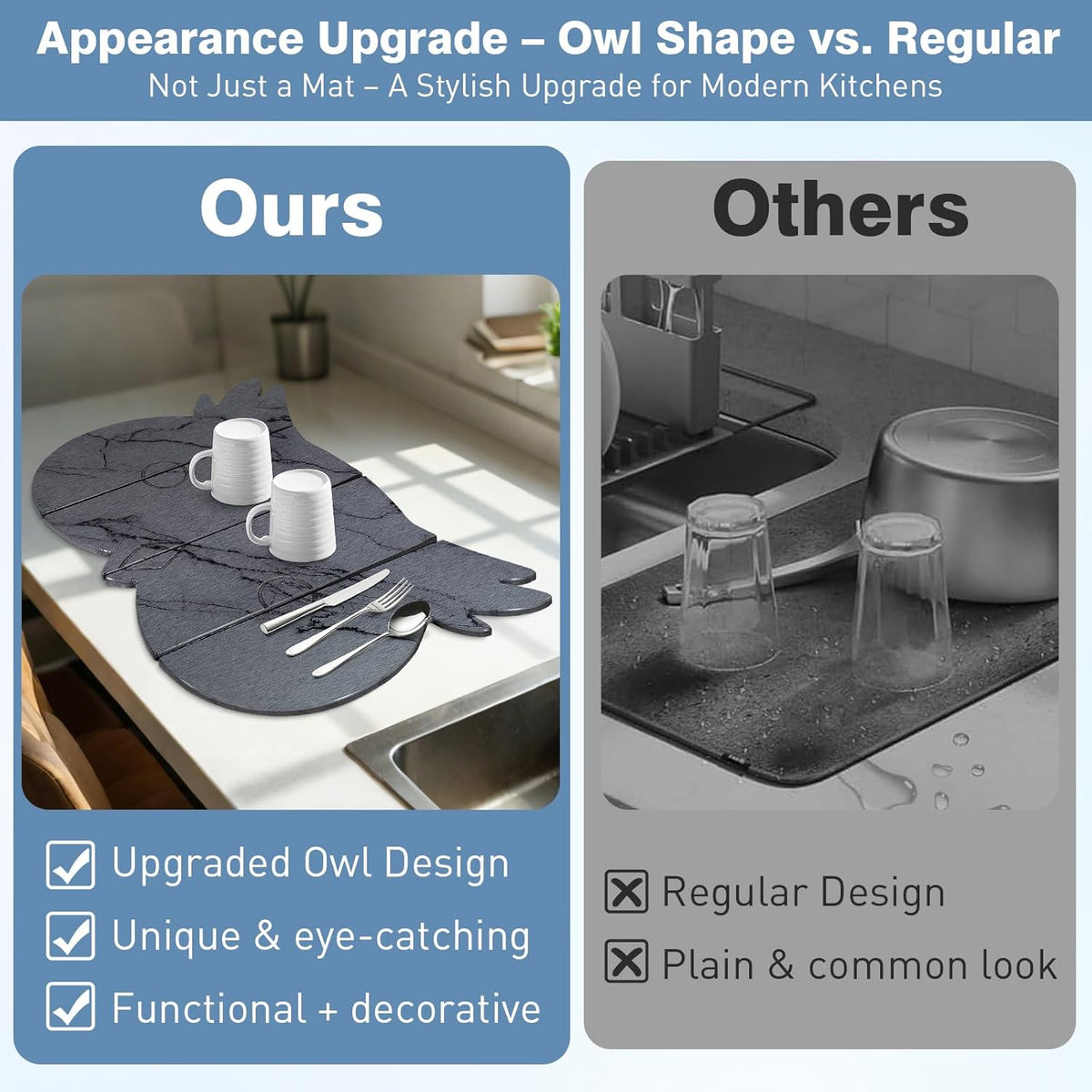 Appearance Upgrade – Owl Shape vs. Regular
Not Just a Mat – A Stylish Upgrade for Modern Kitchens

Ours

Upgraded Owl Design
Unique & eye-catching
Functional + decorative

Others

Regular Design
Plain & common look